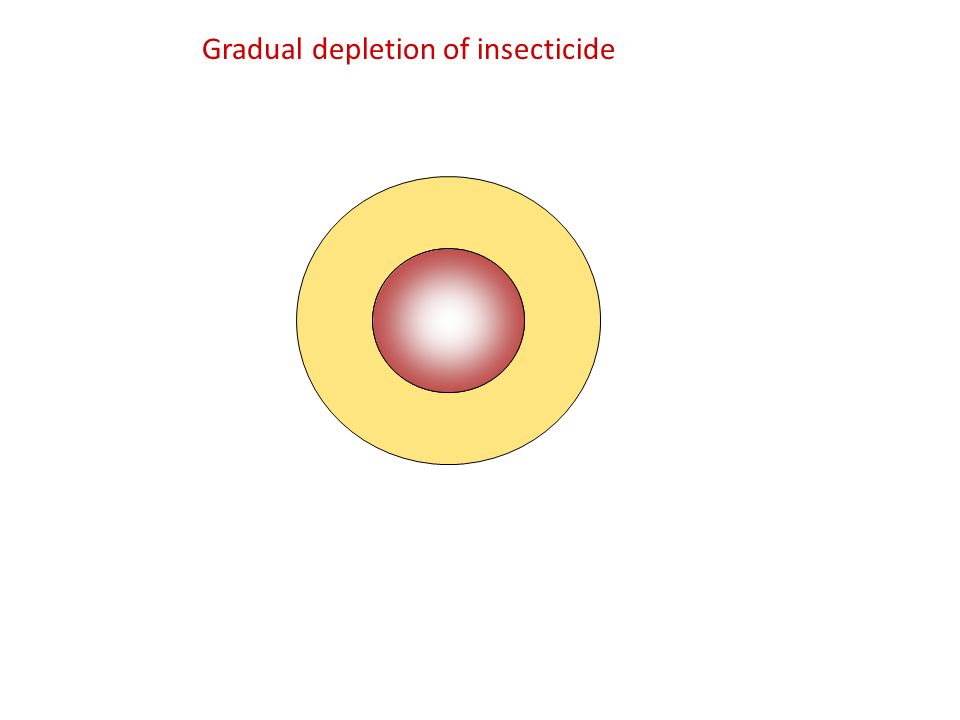 Gradual depletion of insecticide